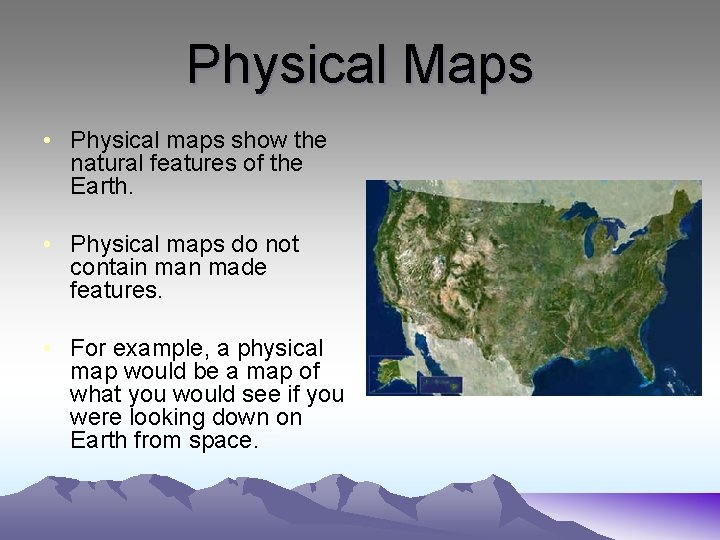 Physical Maps

• Physical maps show the natural features of the Earth.

• Physical maps do not contain man made features.

• For example, a physical map would be a map of what you would see if you were looking down on Earth from space.